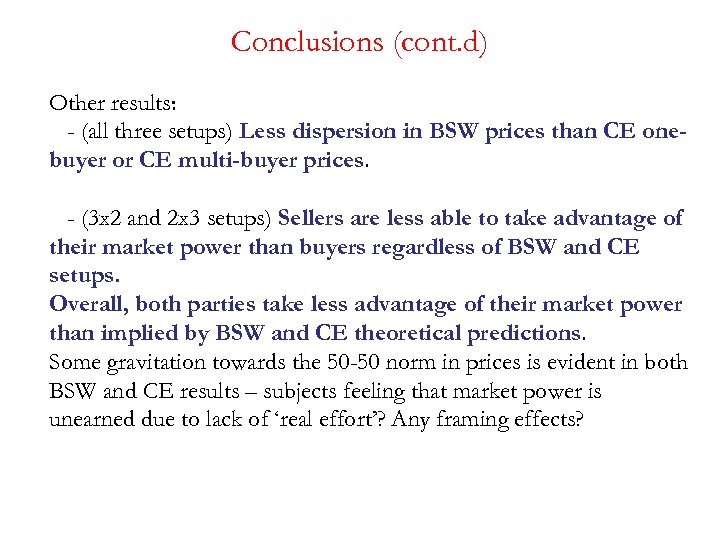 Conclusions (cont.d)

Other results:
- (all three setups) Less dispersion in BSW prices than CE one-buyer or CE multi-buyer prices.

- (3x2 and 2x3 setups) Sellers are less able to take advantage of their market power than buyers regardless of BSW and CE setups.
Overall, both parties take less advantage of their market power than implied by BSW and CE theoretical predictions.
Some gravitation towards the 50-50 norm in prices is evident in both BSW and CE results – subjects feeling that market power is unearned due to lack of 'real effort'? Any framing effects?